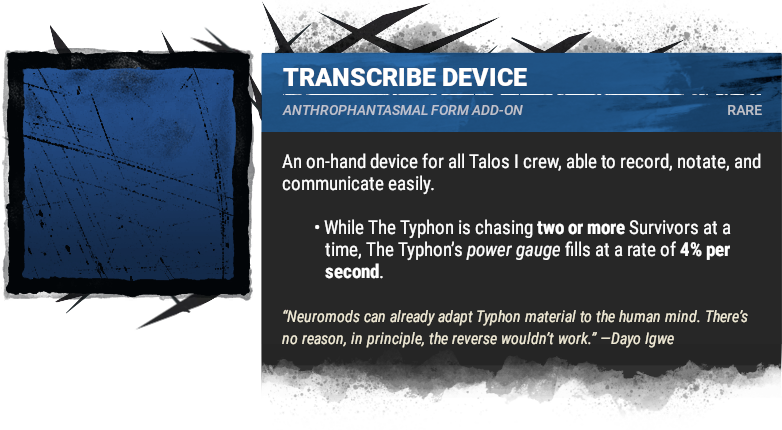 TRANSCRIBE DEVICE

ANTHROPHANTASMAL FORM ADD-ON

RARE

An on-hand device for all Talos I crew, able to record, notate, and communicate easily.

• While The Typhon is chasing two or more Survivors at a time, The Typhon's power gauge fills at a rate of 4% per second.

"Neuromods can already adapt Typhon material to the human mind. There's no reason, in principle, the reverse wouldn't work." —Dayo Igwe